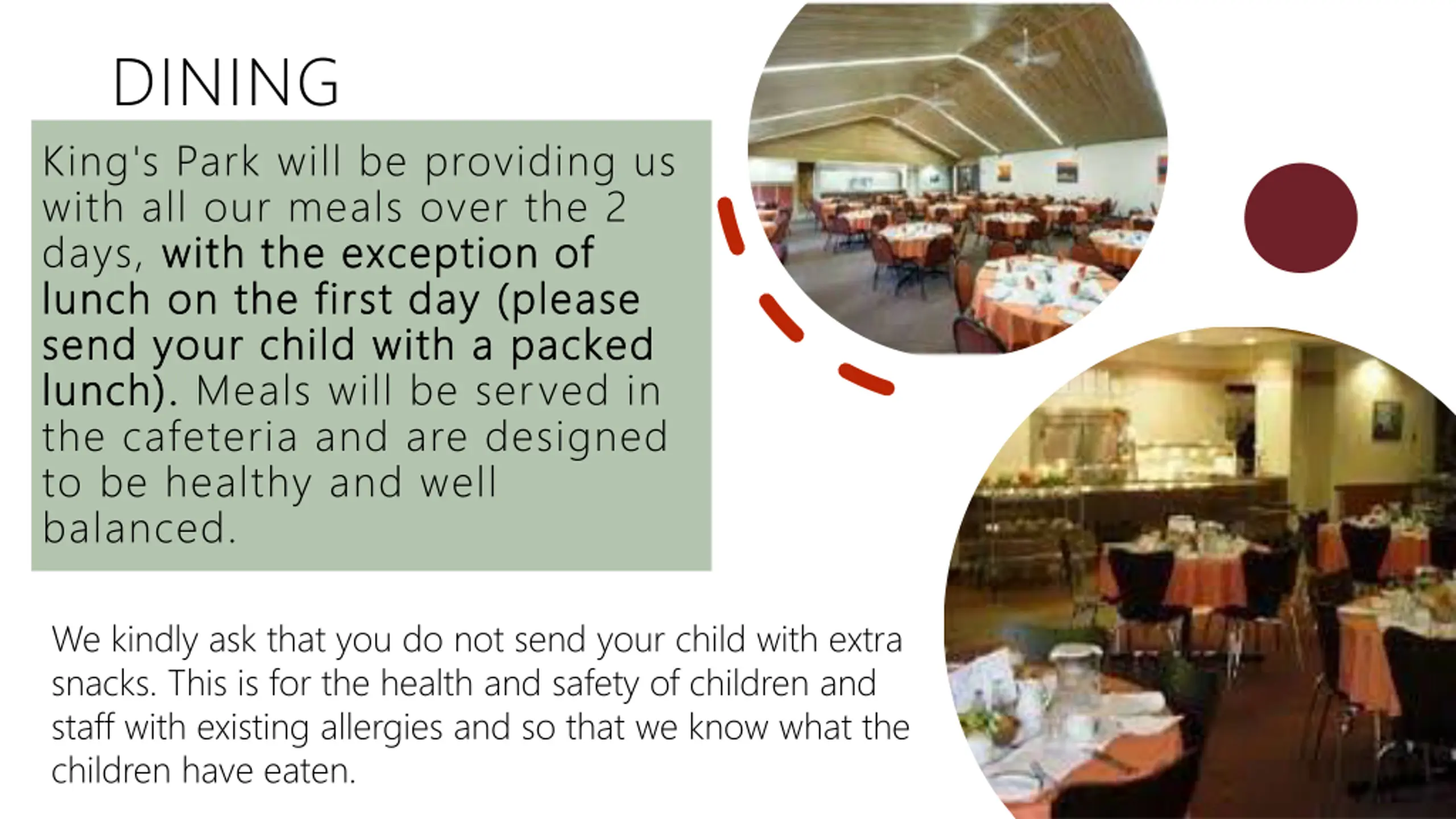 DINING

King's Park will be providing us with all our meals over the 2 days, with the exception of lunch on the first day (please send your child with a packed lunch). Meals will be served in the cafeteria and are designed to be healthy and well balanced.

We kindly ask that you do not send your child with extra snacks. This is for the health and safety of children and staff with existing allergies and so that we know what the children have eaten.